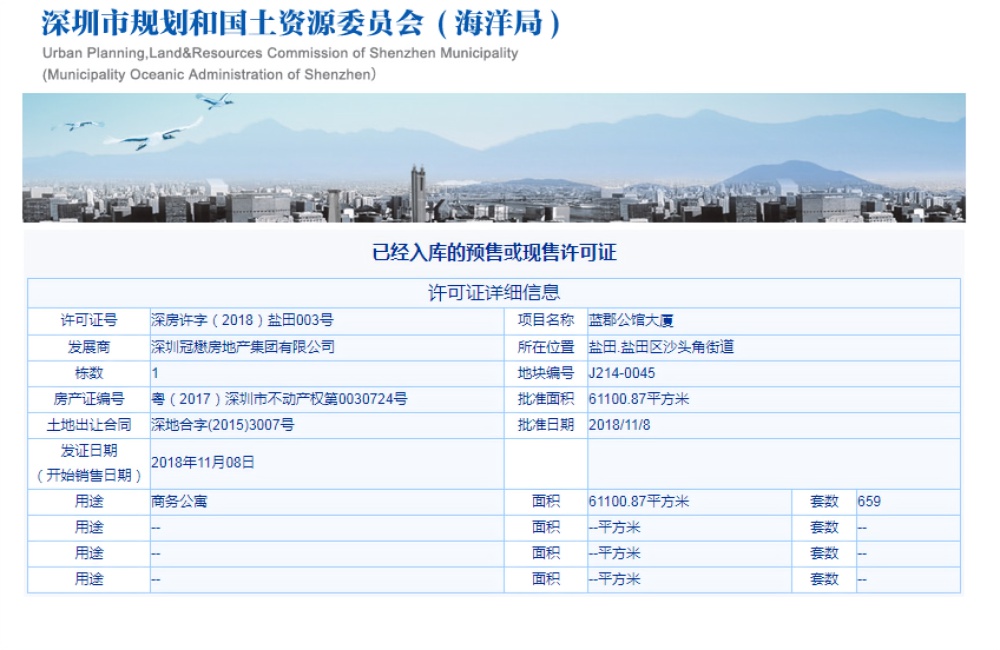 深圳市规划和国土资源委员会（海洋局）
Urban Planning,Land&Resources Commission of Shenzhen Municipality
(Municipality Oceanic Administration of Shenzhen)

已经入库的预售或现售许可证

许可证详细信息

| 许可证号 | 深房许字（2018）盐田003号 | 项目名称 | 蓝郡公馆大厦 | | |
|---|---|---|---|---|---|
| 发展商 | 深圳冠懋房地产集团有限公司 | 所在位置 | 盐田.盐田区沙头角街道 | | |
| 栋数 | 1 | 地块编号 | J214-0045 | | |
| 房产证编号 | 粤（2017）深圳市不动产权第0030724号 | 批准面积 | 61100.87平方米 | | |
| 土地出让合同 | 深地合字(2015)3007号 | 批准日期 | 2018/11/8 | | |
| 发证日期（开始销售日期） | 2018年11月08日 | | | | |
| 用途 | 商务公寓 | 面积 | 61100.87平方米 | 套数 | 659 |
| 用途 | -- | 面积 | --平方米 | 套数 | -- |
| 用途 | -- | 面积 | --平方米 | 套数 | -- |
| 用途 | -- | 面积 | --平方米 | 套数 | -- |